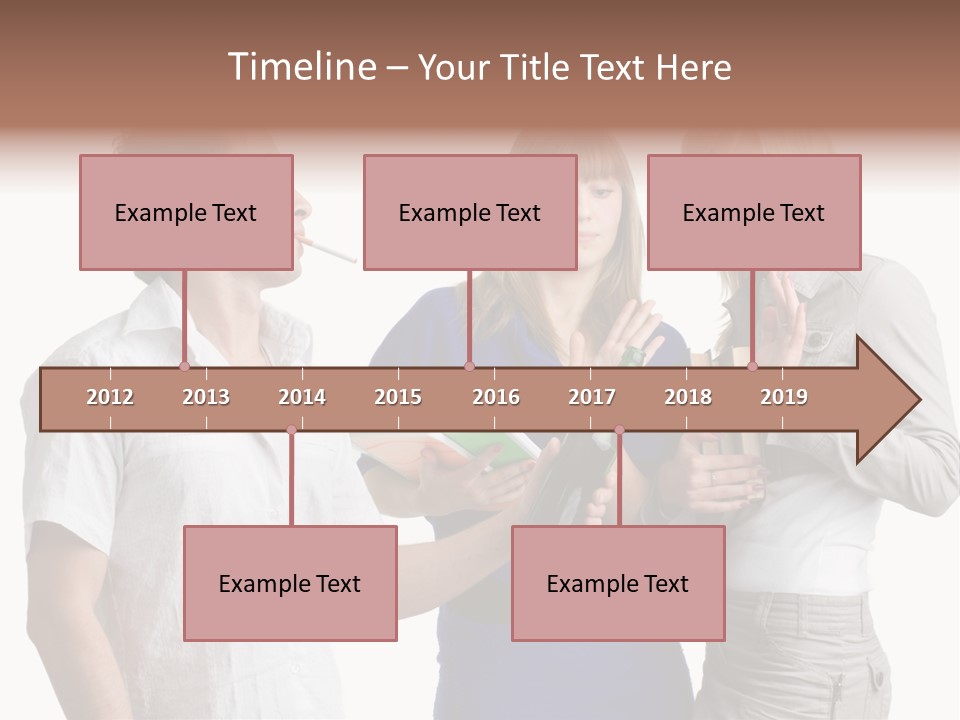 Timeline – Your Title Text Here

Example Text

Example Text

Example Text

2012
2013
2014
2015
2016
2017
2018
2019

Example Text

Example Text